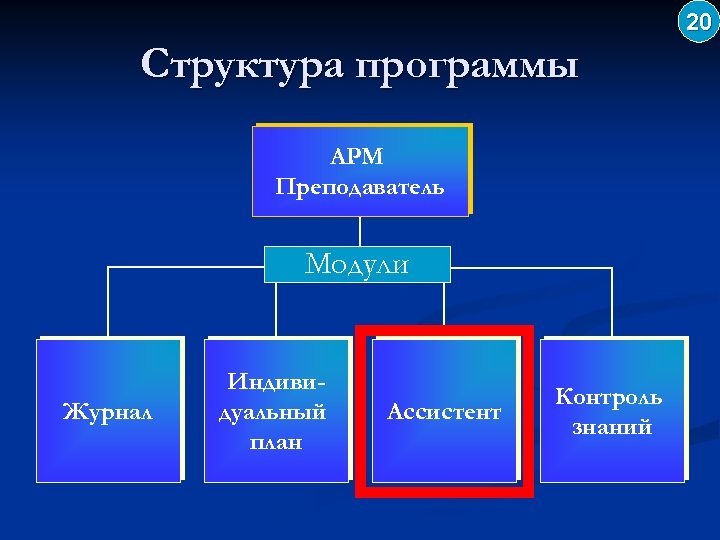 20

Структура программы

АРМ Преподаватель

Модули

Журнал

Индивидуальный план

Ассистент

Контроль знаний